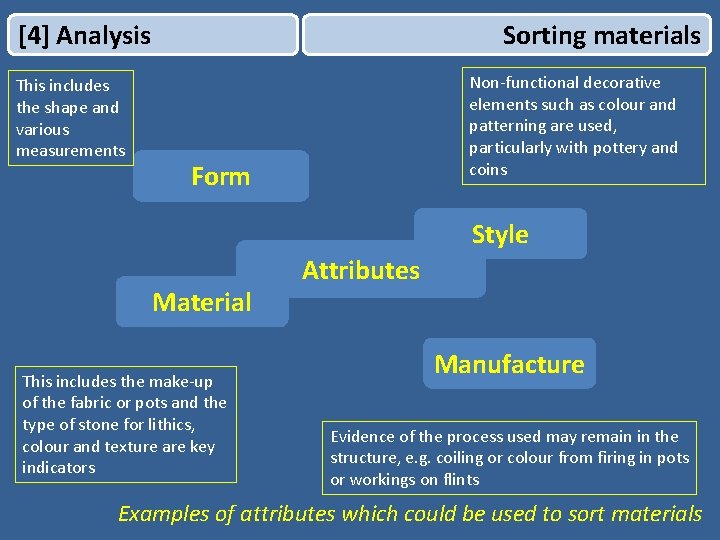 [4] Analysis

Sorting materials

This includes the shape and various measurements

Non-functional decorative elements such as colour and patterning are used, particularly with pottery and coins

Form

Style

Attributes

Material

Manufacture

This includes the make-up of the fabric or pots and the type of stone for lithics, colour and texture are key indicators

Evidence of the process used may remain in the structure, e.g. coiling or colour from firing in pots or workings on flints

Examples of attributes which could be used to sort materials